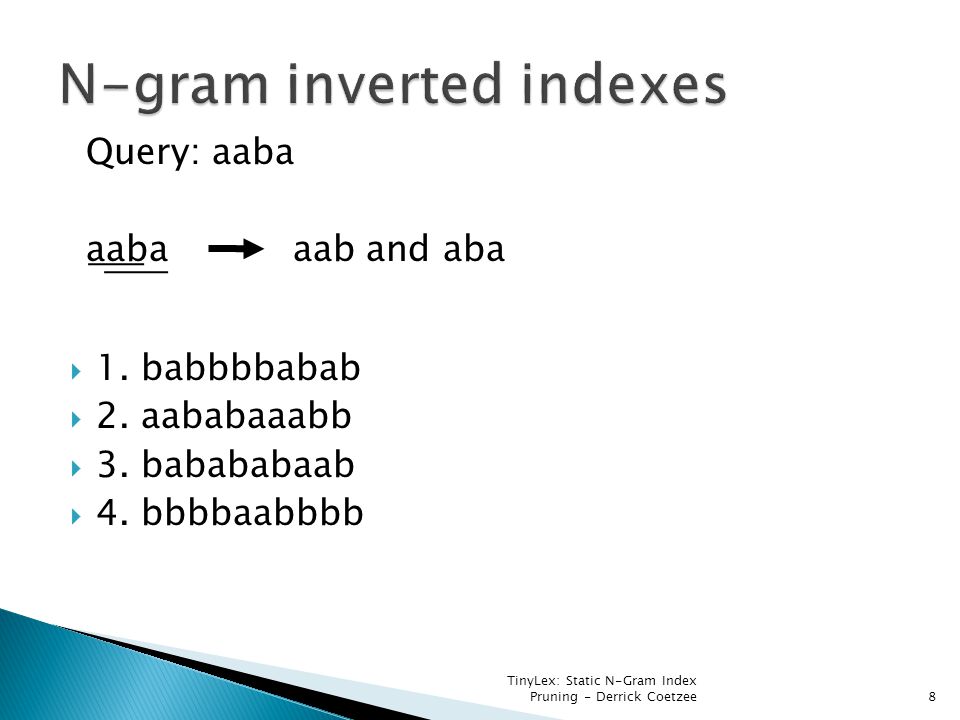 N-gram inverted indexes

Query: aaba

aaba → aab and aba

1. babbbbabab
2. aababaaabb
3. babababaab
4. bbbbaabbbb

TinyLex: Static N-Gram Index Pruning - Derrick Coetzee

8